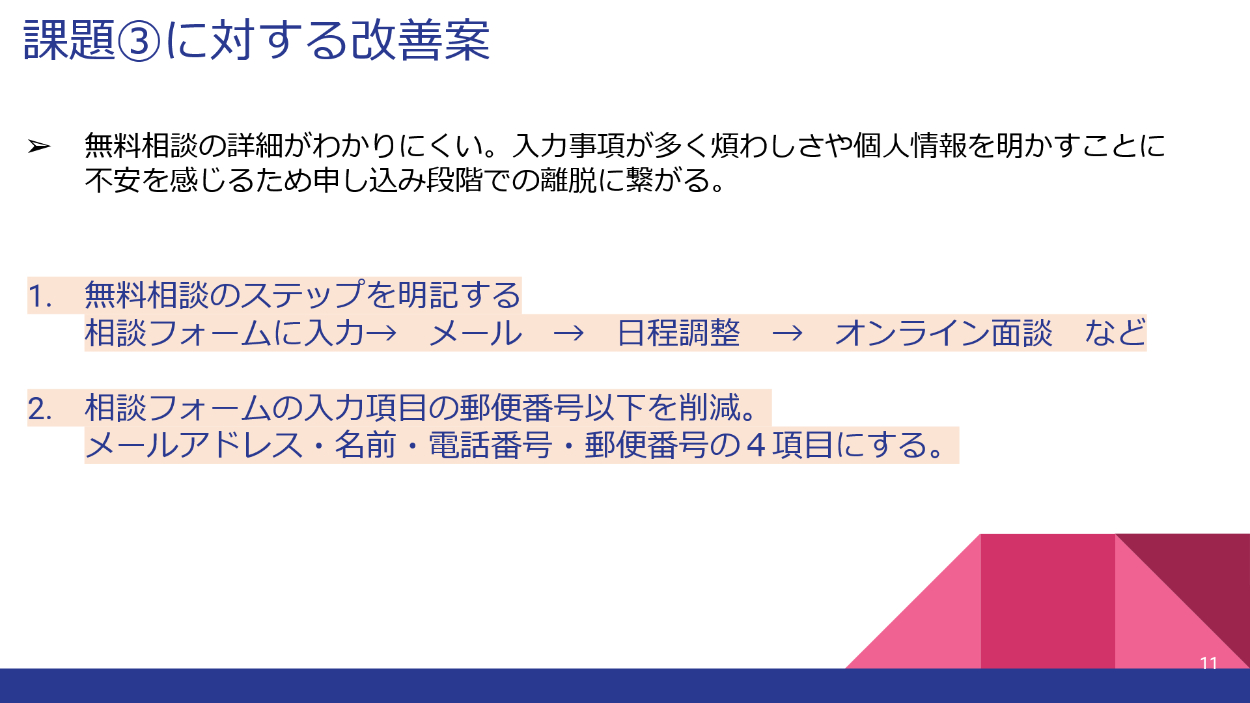 課題③に対する改善案

➢ 無料相談の詳細がわかりにくい。入力事項が多く煩わしさや個人情報を明かすことに不安を感じるため申し込み段階での離脱に繋がる。

1. 無料相談のステップを明記する
相談フォームに入力→　メール　→　日程調整　→　オンライン面談　など

2. 相談フォームの入力項目の郵便番号以下を削減。
メールアドレス・名前・電話番号・郵便番号の４項目にする。

11